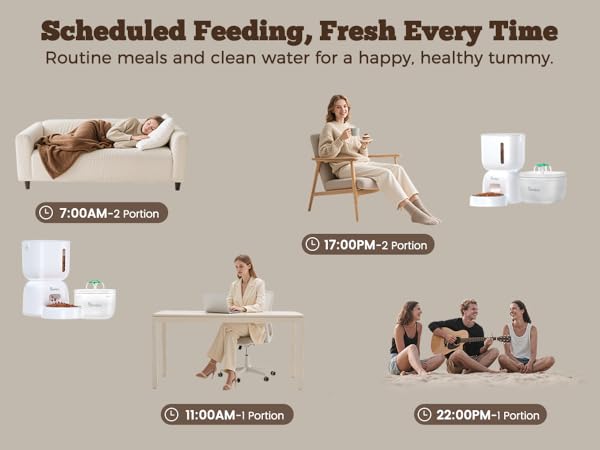 Scheduled Feeding, Fresh Every Time

Routine meals and clean water for a happy, healthy tummy.

7:00AM-2 Portion

17:00PM-2 Portion

11:00AM-1 Portion

22:00PM-1 Portion